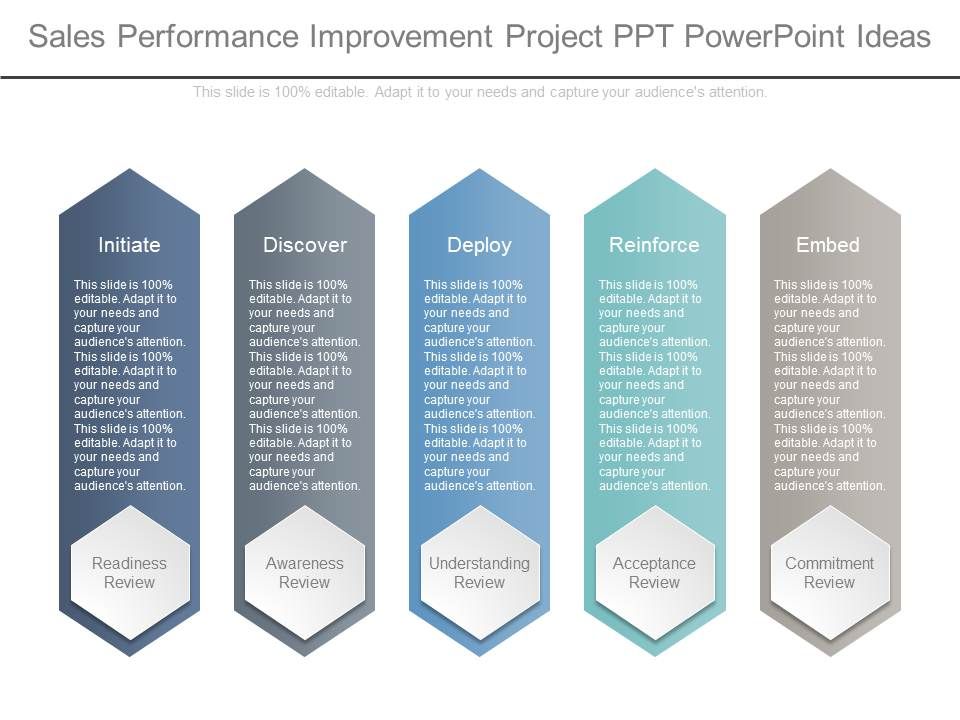 Sales Performance Improvement Project PPT PowerPoint Ideas

This slide is 100% editable. Adapt it to your needs and capture your audience's attention.

Initiate

This slide is 100% editable. Adapt it to your needs and capture your audience's attention. This slide is 100% editable. Adapt it to your needs and capture your audience's attention. This slide is 100% editable. Adapt it to your needs and capture your audience's attention.

Readiness Review

Discover

This slide is 100% editable. Adapt it to your needs and capture your audience's attention. This slide is 100% editable. Adapt it to your needs and capture your audience's attention. This slide is 100% editable. Adapt it to your needs and capture your audience's attention.

Awareness Review

Deploy

This slide is 100% editable. Adapt it to your needs and capture your audience's attention. This slide is 100% editable. Adapt it to your needs and capture your audience's attention. This slide is 100% editable. Adapt it to your needs and capture your audience's attention.

Understanding Review

Reinforce

This slide is 100% editable. Adapt it to your needs and capture your audience's attention. This slide is 100% editable. Adapt it to your needs and capture your audience's attention. This slide is 100% editable. Adapt it to your needs and capture your audience's attention.

Acceptance Review

Embed

This slide is 100% editable. Adapt it to your needs and capture your audience's attention. This slide is 100% editable. Adapt it to your needs and capture your audience's attention. This slide is 100% editable. Adapt it to your needs and capture your audience's attention.

Commitment Review